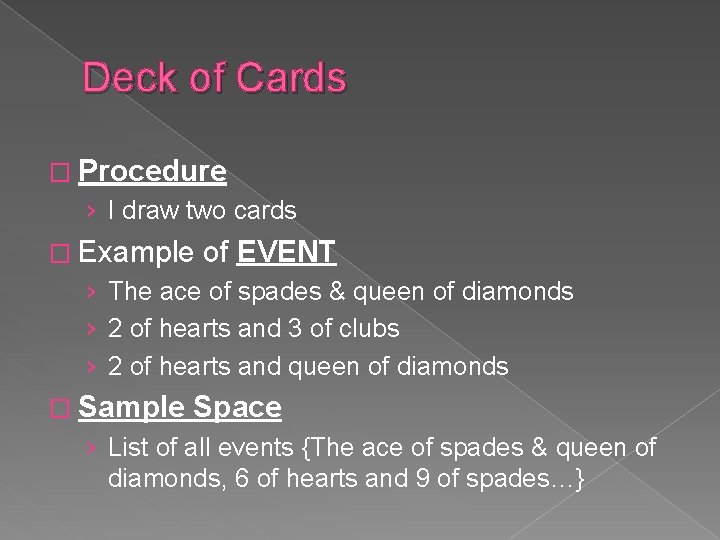 Deck of Cards

□ Procedure
› I draw two cards

□ Example of EVENT
› The ace of spades & queen of diamonds
› 2 of hearts and 3 of clubs
› 2 of hearts and queen of diamonds

□ Sample Space
› List of all events {The ace of spades & queen of diamonds, 6 of hearts and 9 of spades…}